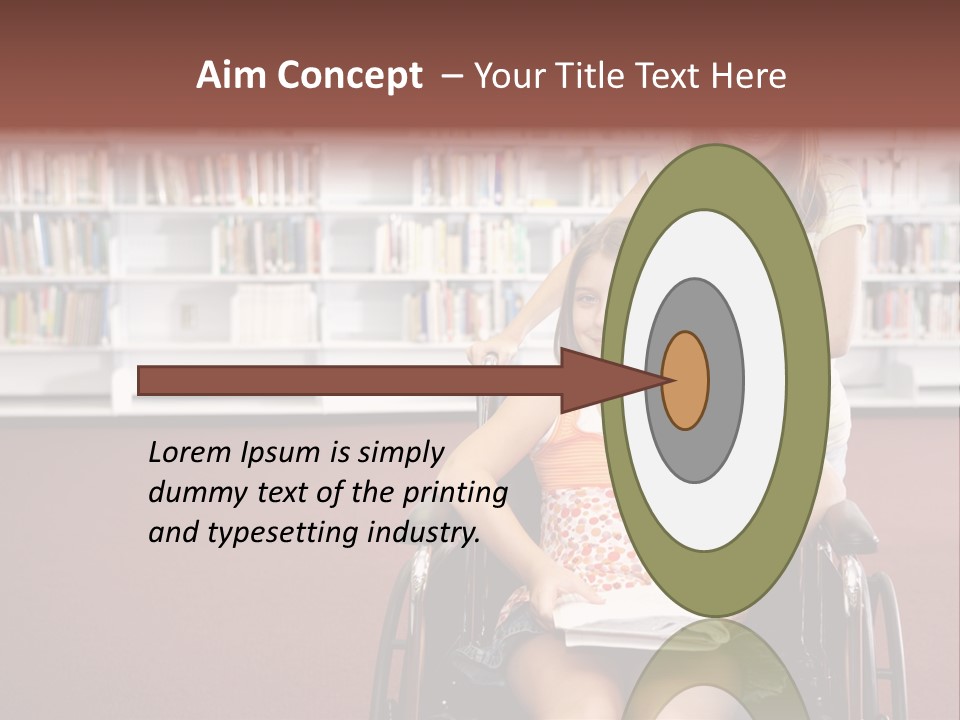 Aim Concept – Your Title Text Here

Lorem Ipsum is simply dummy text of the printing and typesetting industry.